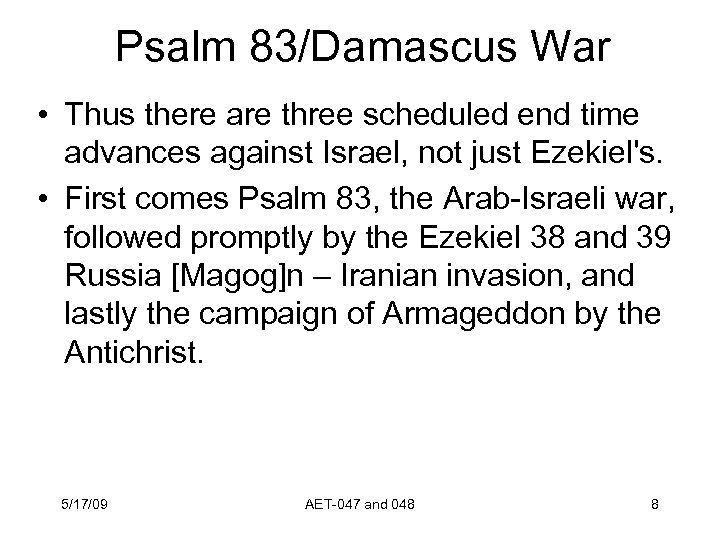 Psalm 83/Damascus War

• Thus there are three scheduled end time advances against Israel, not just Ezekiel's.

• First comes Psalm 83, the Arab-Israeli war, followed promptly by the Ezekiel 38 and 39 Russia [Magog]n – Iranian invasion, and lastly the campaign of Armageddon by the Antichrist.

5/17/09 AET-047 and 048 8